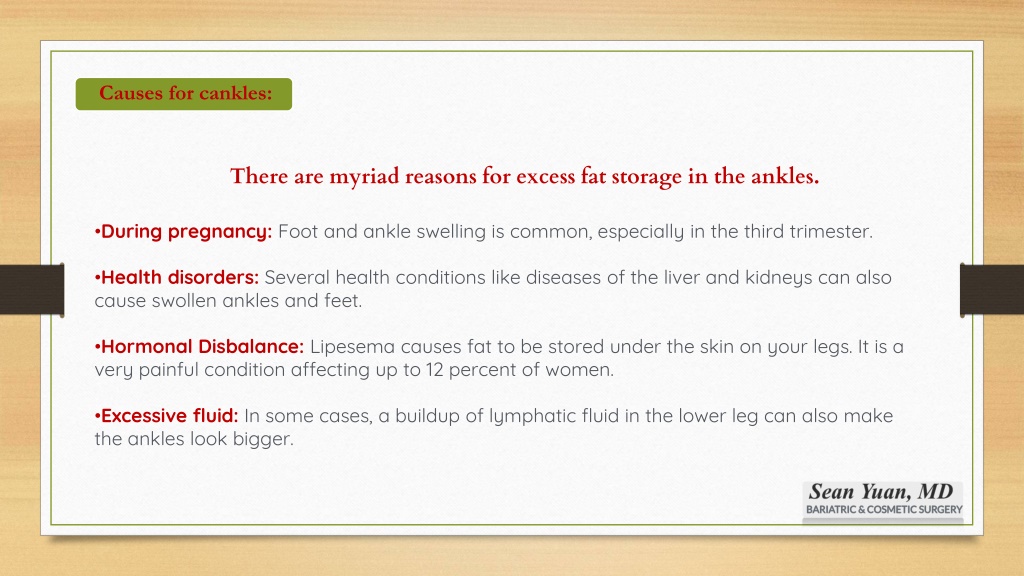 Causes for cankles:

There are myriad reasons for excess fat storage in the ankles.

•During pregnancy: Foot and ankle swelling is common, especially in the third trimester.

•Health disorders: Several health conditions like diseases of the liver and kidneys can also cause swollen ankles and feet.

•Hormonal Disbalance: Lipesema causes fat to be stored under the skin on your legs. It is a very painful condition affecting up to 12 percent of women.

•Excessive fluid: In some cases, a buildup of lymphatic fluid in the lower leg can also make the ankles look bigger.

Sean Yuan, MD
BARIATRIC & COSMETIC SURGERY